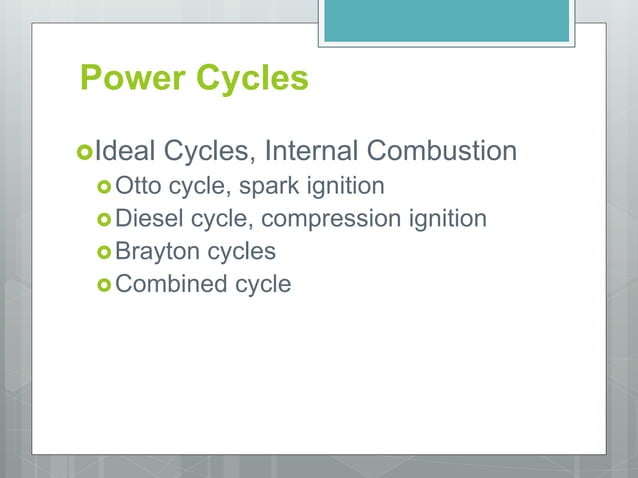 Power Cycles

Ideal Cycles, Internal Combustion
Otto cycle, spark ignition
Diesel cycle, compression ignition
Brayton cycles
Combined cycle